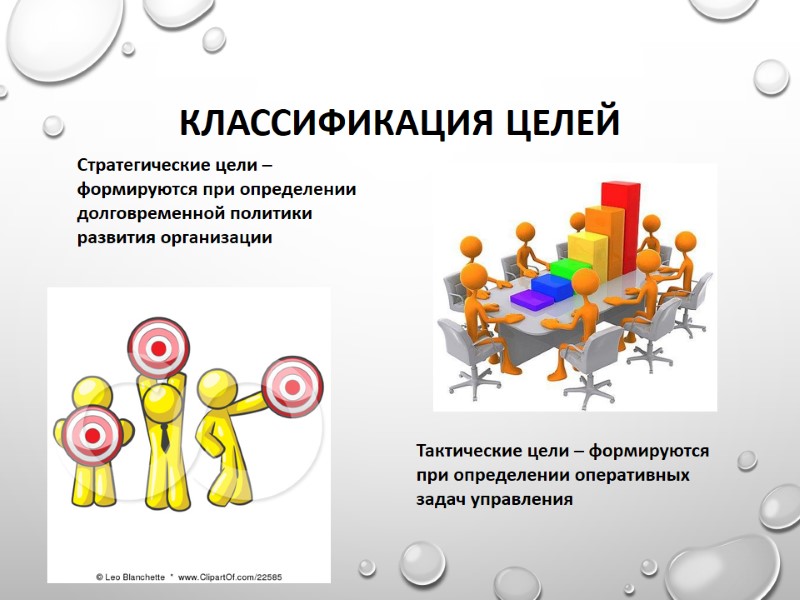 КЛАССИФИКАЦИЯ ЦЕЛЕЙ

Стратегические цели – формируются при определении долговременной политики развития организации

© Leo Blanchette * www.ClipartOf.com/22585

Тактические цели – формируются при определении оперативных задач управления